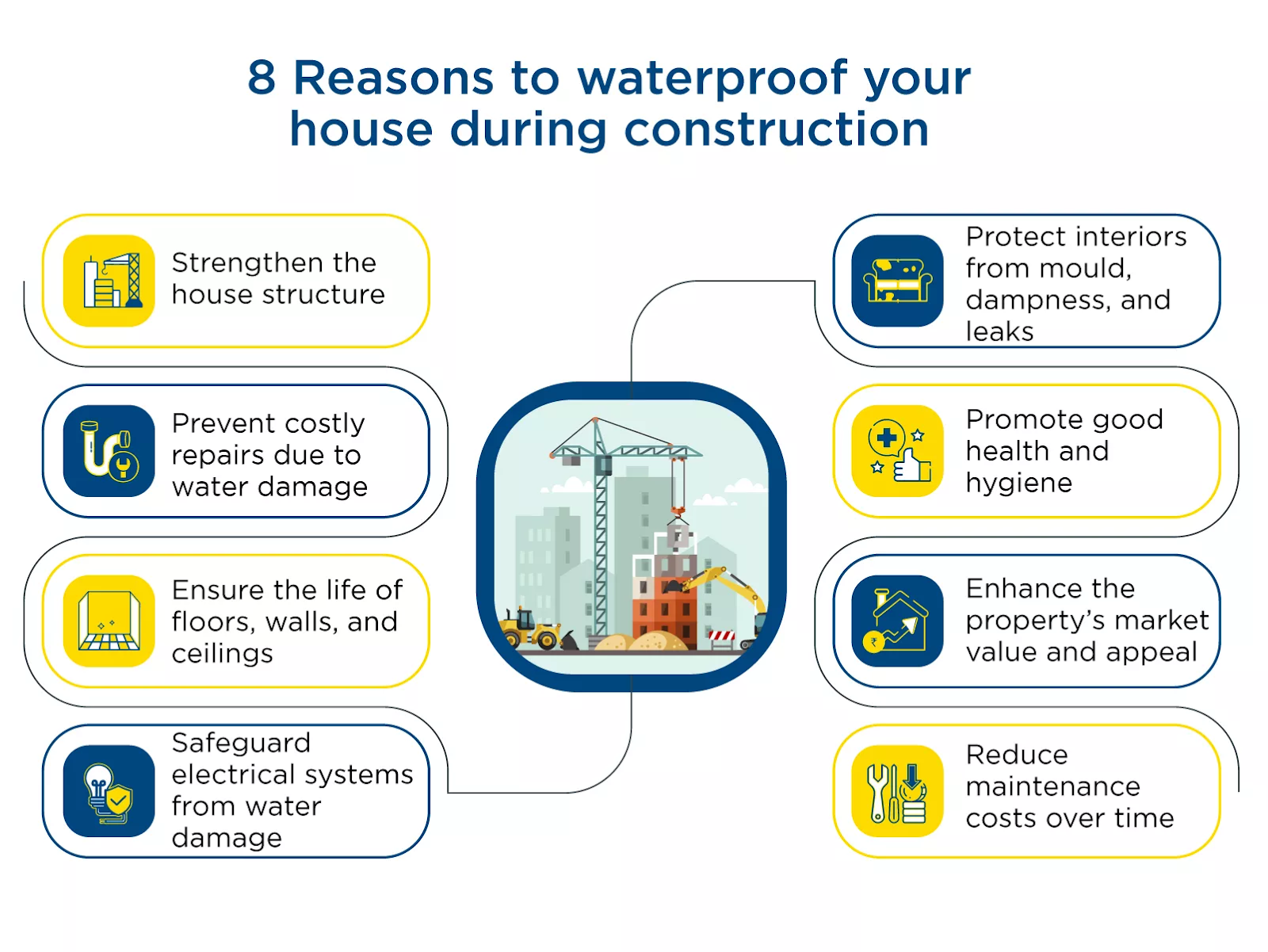 8 Reasons to waterproof your house during construction

Strengthen the house structure

Prevent costly repairs due to water damage

Ensure the life of floors, walls, and ceilings

Safeguard electrical systems from water damage

Protect interiors from mould, dampness, and leaks

Promote good health and hygiene

Enhance the property's market value and appeal

Reduce maintenance costs over time